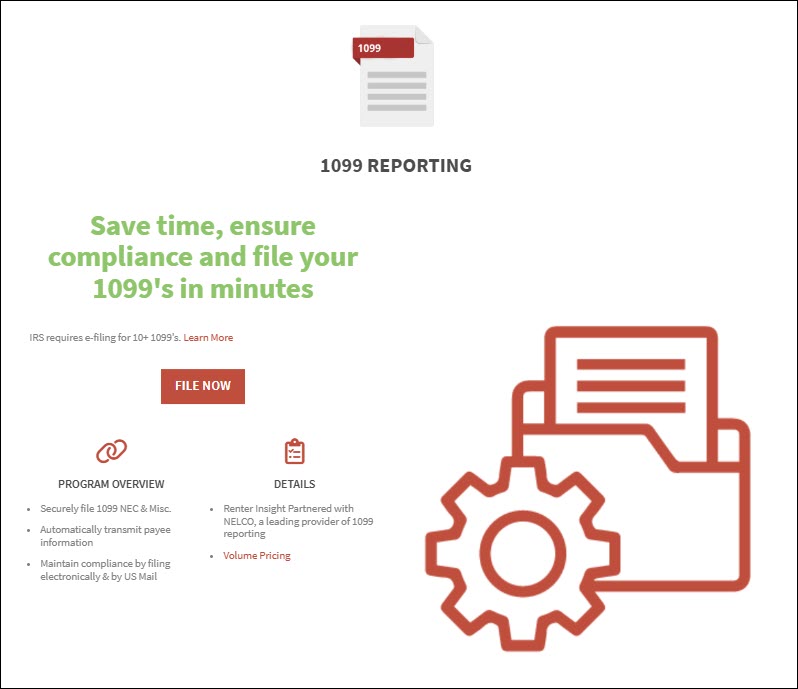 1099

1099 REPORTING

Save time, ensure compliance and file your 1099's in minutes

IRS requires e-filing for 10+ 1099's. Learn More

FILE NOW

PROGRAM OVERVIEW

- Securely file 1099 NEC & Misc.
- Automatically transmit payee information
- Maintain compliance by filing electronically & by US Mail

DETAILS

- Renter Insight Partnered with NELCO, a leading provider of 1099 reporting
- Volume Pricing